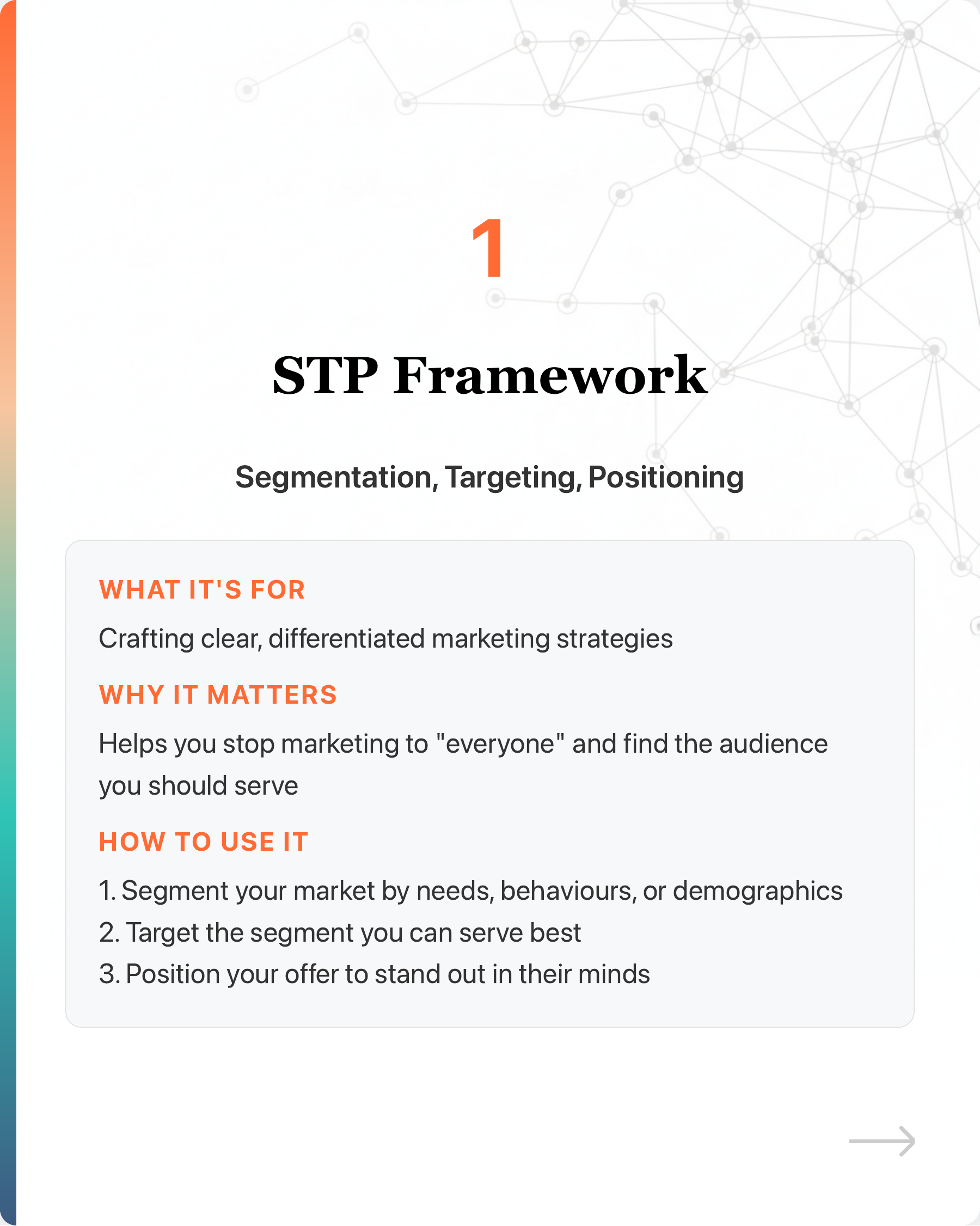 1

STP Framework

Segmentation, Targeting, Positioning

WHAT IT'S FOR

Crafting clear, differentiated marketing strategies

WHY IT MATTERS

Helps you stop marketing to "everyone" and find the audience you should serve

HOW TO USE IT

1. Segment your market by needs, behaviours, or demographics
2. Target the segment you can serve best
3. Position your offer to stand out in their minds